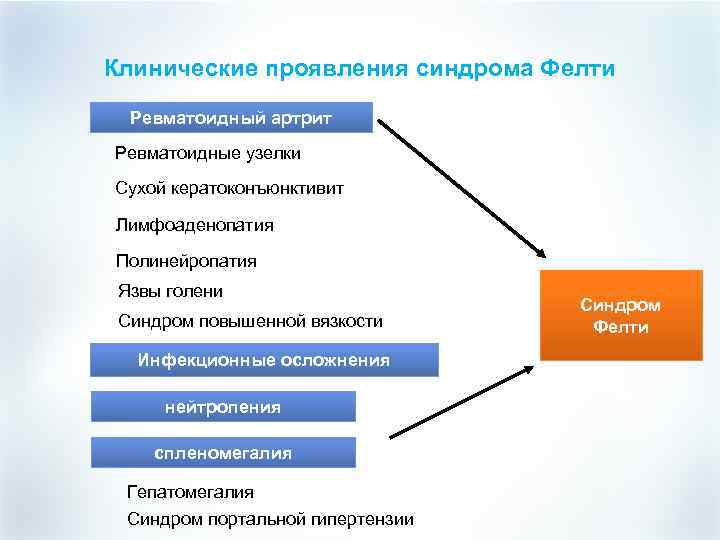 Клинические проявления синдрома Фелти

Ревматоидный артрит

Ревматоидные узелки

Сухой кератоконъюнктивит

Лимфоаденопатия

Полинейропатия

Язвы голени

Синдром повышенной вязкости

Инфекционные осложнения

нейтропения

спленомегалия

Гепатомегалия

Синдром портальной гипертензии

Синдром Фелти